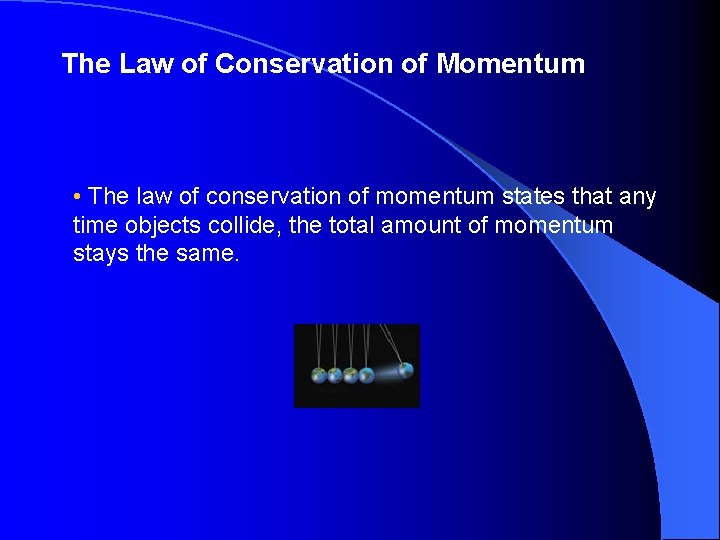 The Law of Conservation of Momentum

• The law of conservation of momentum states that any time objects collide, the total amount of momentum stays the same.